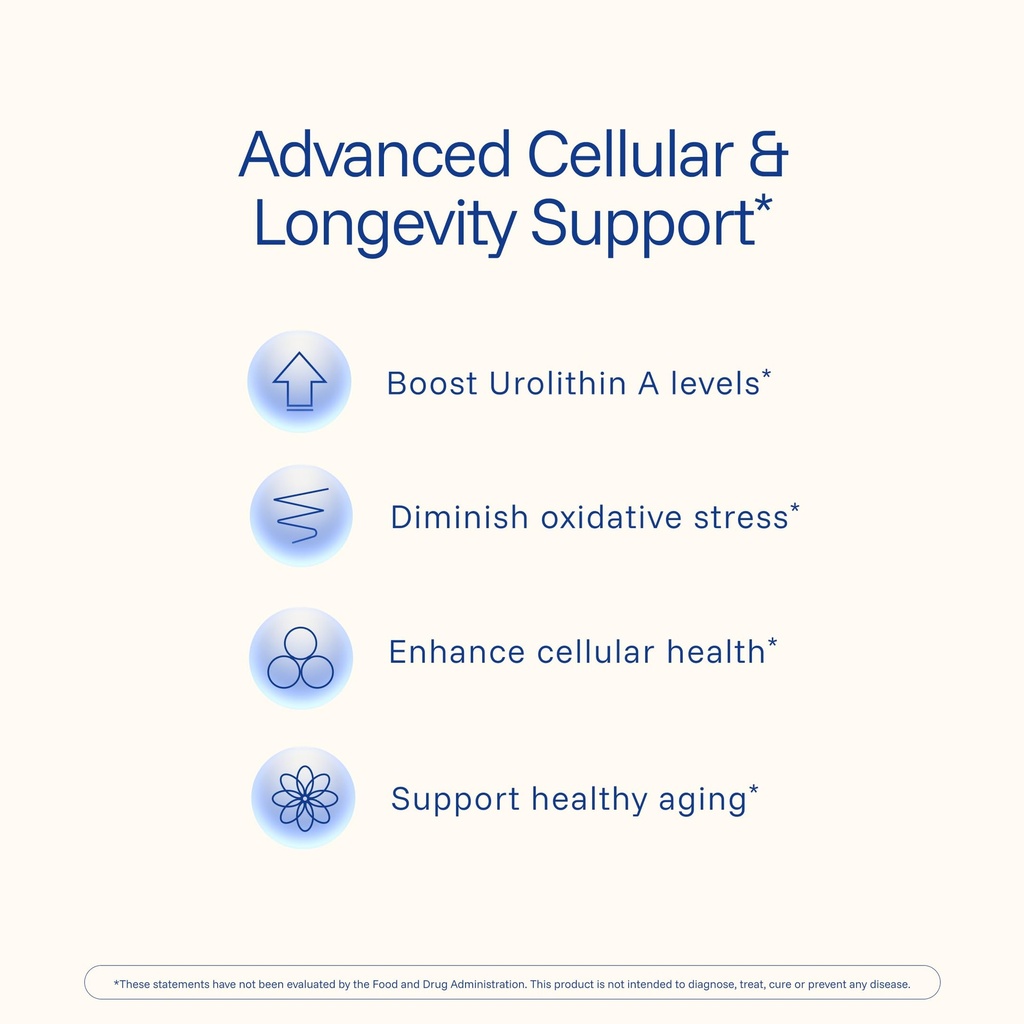 Advanced Cellular & Longevity Support*

Boost Urolithin A levels*

Diminish oxidative stress*

Enhance cellular health*

Support healthy aging*

*These statements have not been evaluated by the Food and Drug Administration. This product is not intended to diagnose, treat, cure or prevent any disease.